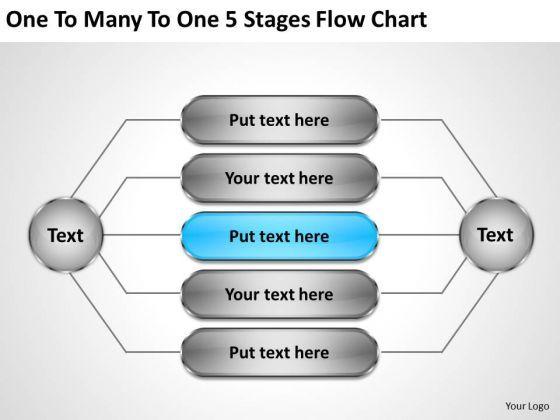 One To Many To One 5 Stages Flow Chart

Text

Put text here

Your text here

Put text here

Your text here

Put text here

Text

Your Logo